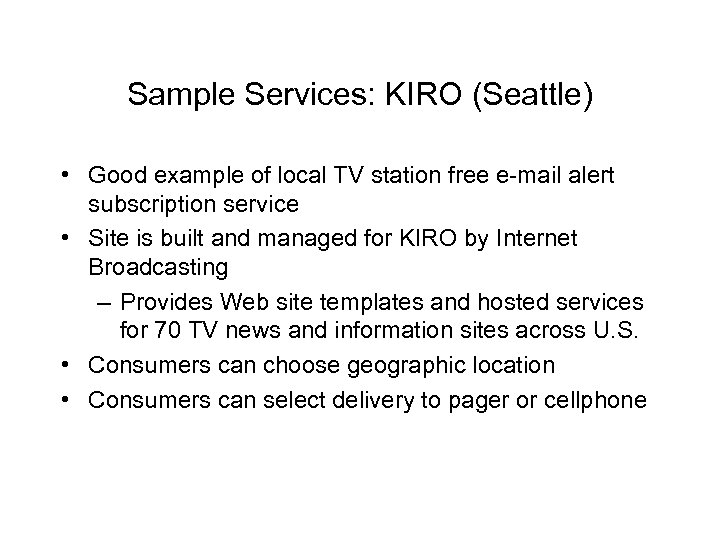 Sample Services: KIRO (Seattle)

• Good example of local TV station free e-mail alert subscription service
• Site is built and managed for KIRO by Internet Broadcasting
– Provides Web site templates and hosted services for 70 TV news and information sites across U.S.
• Consumers can choose geographic location
• Consumers can select delivery to pager or cellphone